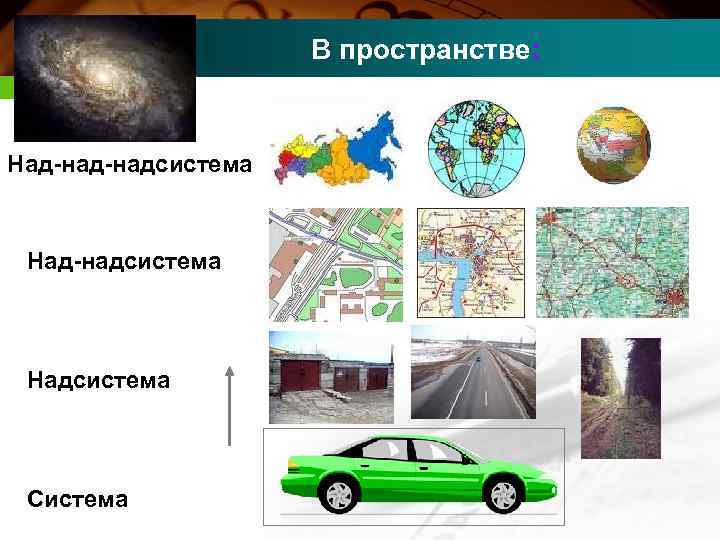 В пространстве:

Над-над-надсистема

Над-надсистема

Надсистема

Система